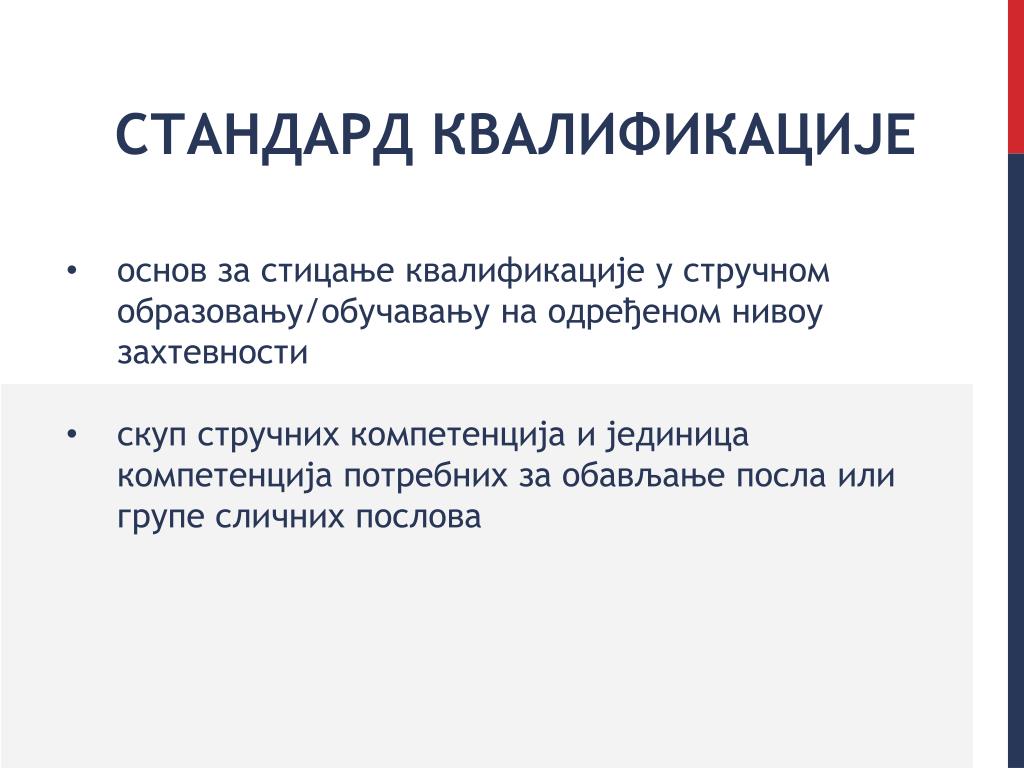 СТАНДАРД КВАЛИФИКАЦИЈЕ

• основ за стицање квалификације у стручном образовању/обучавању на одређеном нивоу захтевности

• скуп стручних компетенција и јединица компетенција потребних за обављање посла или групе сличних послова